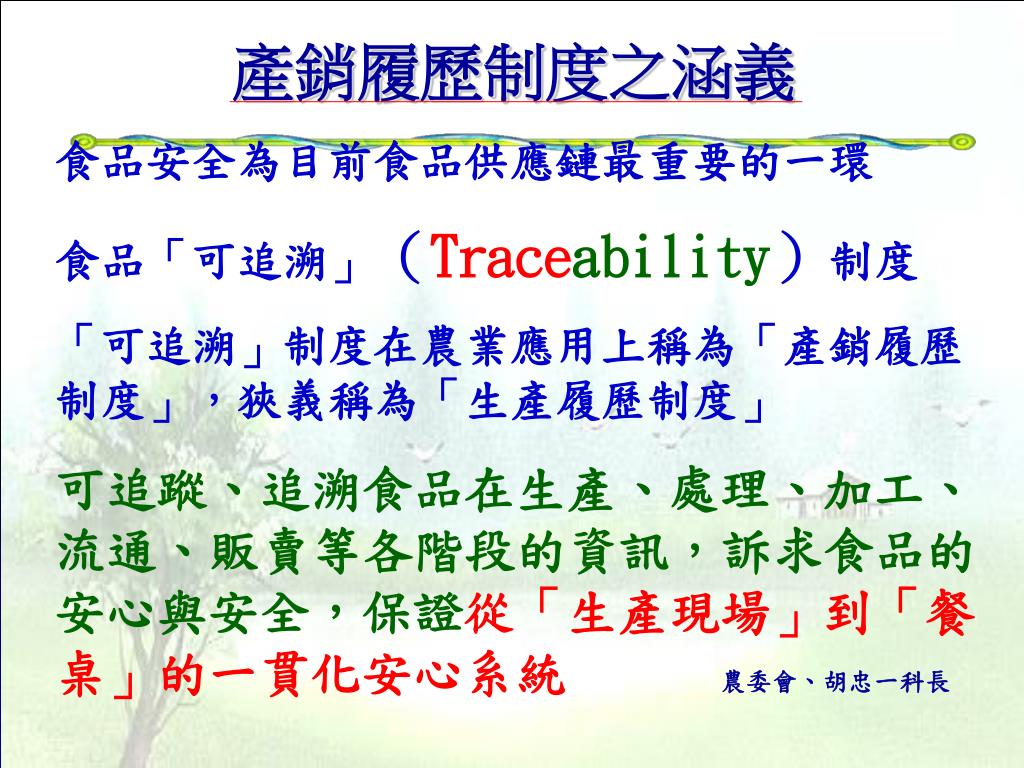 產銷履歷制度之涵義

食品安全為目前食品供應鏈最重要的一環

食品「可追溯」（Traceability）制度

「可追溯」制度在農業應用上稱為「產銷履歷制度」，狹義稱為「生產履歷制度」

可追蹤、追溯食品在生產、處理、加工、流通、販賣等各階段的資訊，訴求食品的安心與安全，保證從「生產現場」到「餐桌」的一貫化安心系統

農委會、胡忠一科長